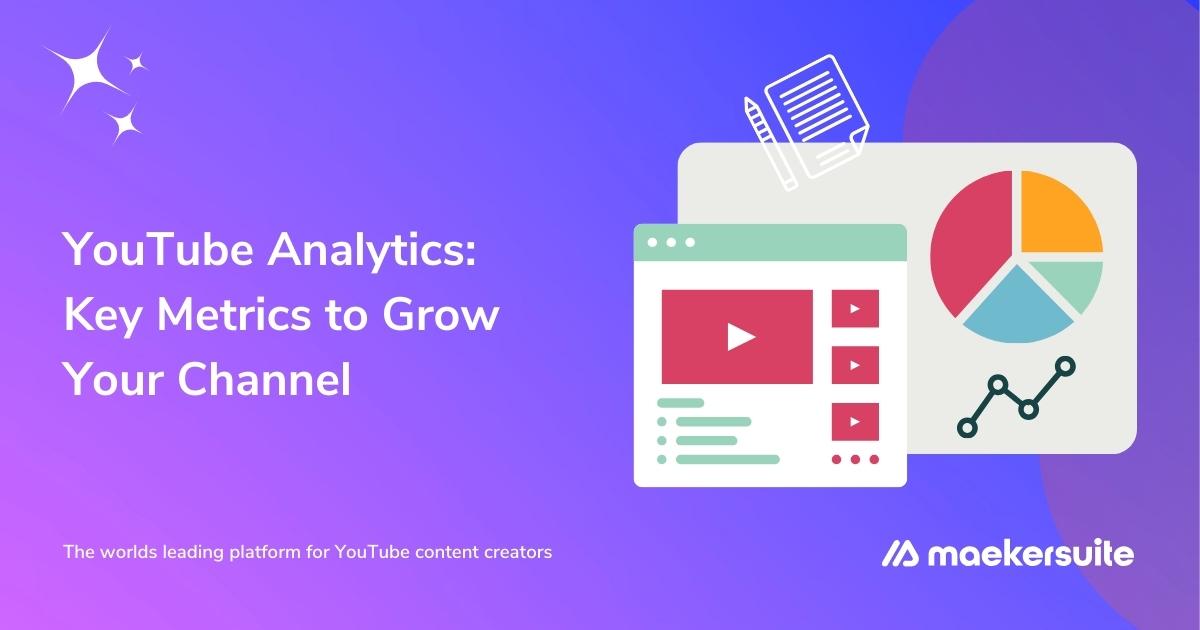 YouTube Analytics: Key Metrics to Grow Your Channel

The worlds leading platform for YouTube content creators

maekersuite